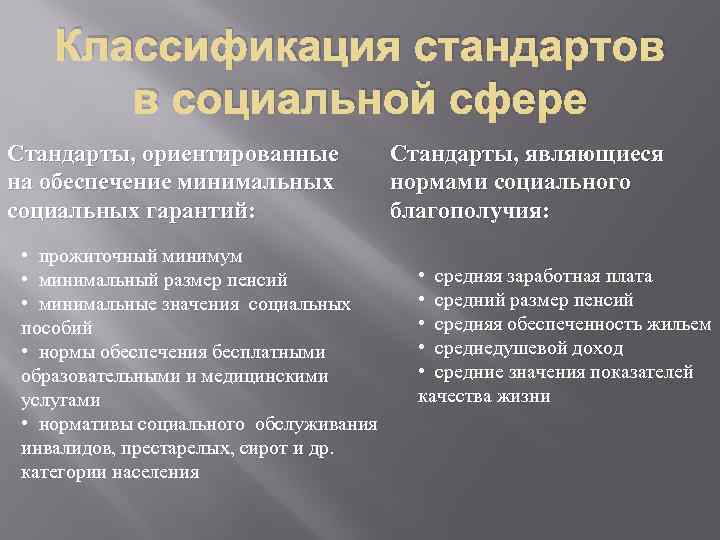 Классификация стандартов в социальной сфере

Стандарты, ориентированные на обеспечение минимальных социальных гарантий:

• прожиточный минимум
• минимальный размер пенсий
• минимальные значения социальных пособий
• нормы обеспечения бесплатными образовательными и медицинскими услугами
• нормативы социального обслуживания инвалидов, престарелых, сирот и др. категории населения

Стандарты, являющиеся нормами социального благополучия:

• средняя заработная плата
• средний размер пенсий
• средняя обеспеченность жильем
• среднедушевой доход
• средние значения показателей качества жизни